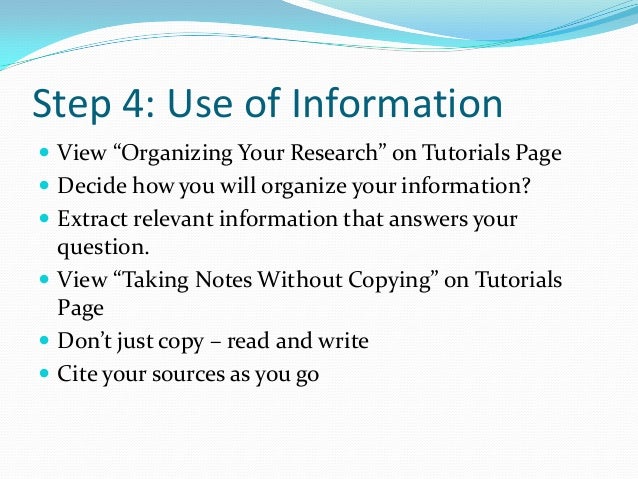 Step 4: Use of Information

- View “Organizing Your Research” on Tutorials Page
- Decide how you will organize your information?
- Extract relevant information that answers your question.
- View “Taking Notes Without Copying” on Tutorials Page
- Don’t just copy – read and write
- Cite your sources as you go